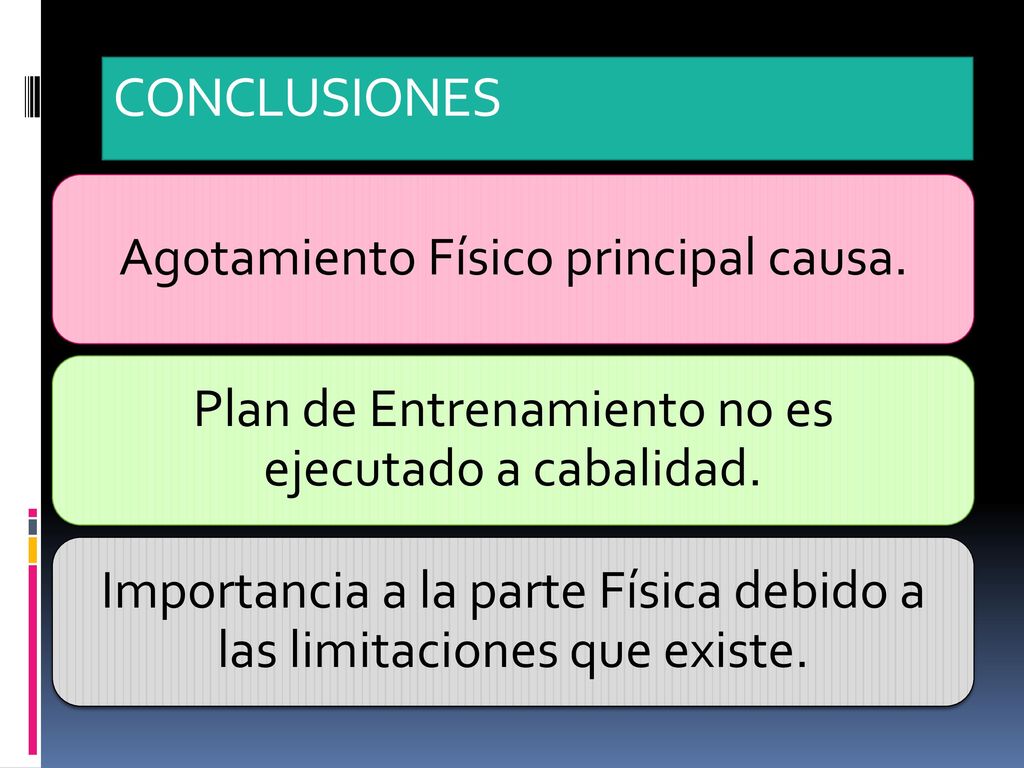 CONCLUSIONES

Agotamiento Físico principal causa.

Plan de Entrenamiento no es ejecutado a cabalidad.

Importancia a la parte Física debido a las limitaciones que existe.